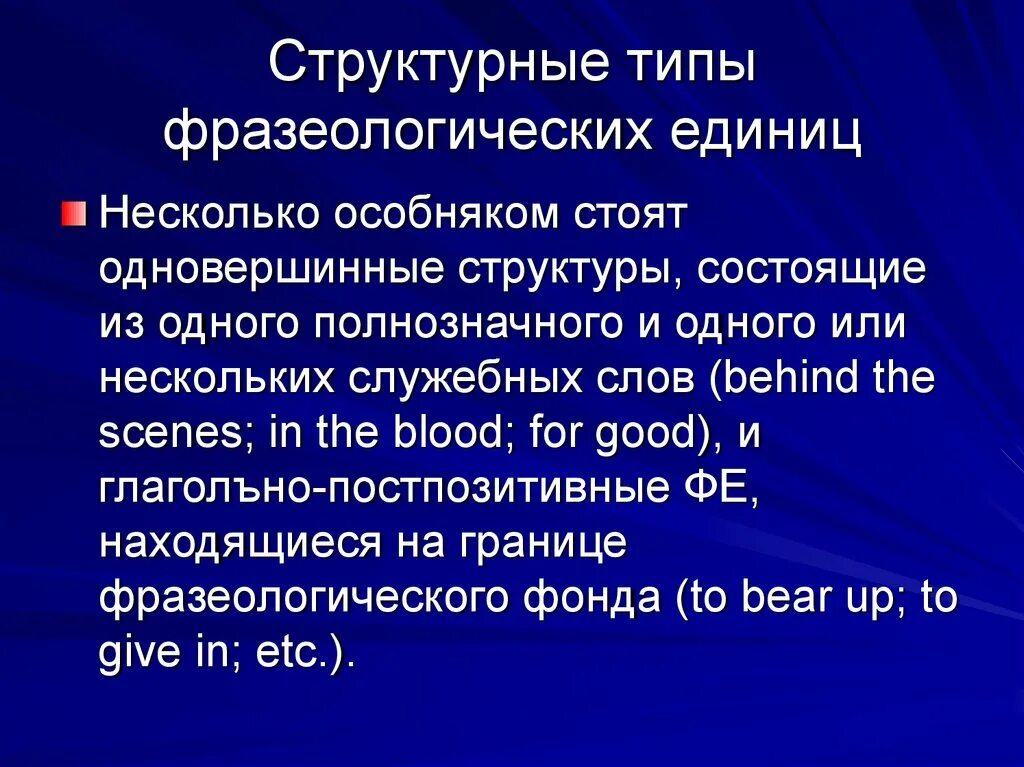 Структурные типы фразеологических единиц

Несколько особняком стоят одновершинные структуры, состоящие из одного полнозначного и одного или нескольких служебных слов (behind the scenes; in the blood; for good), и глаголъно-постпозитивные ФЕ, находящиеся на границе фразеологического фонда (to bear up; to give in; etc.).